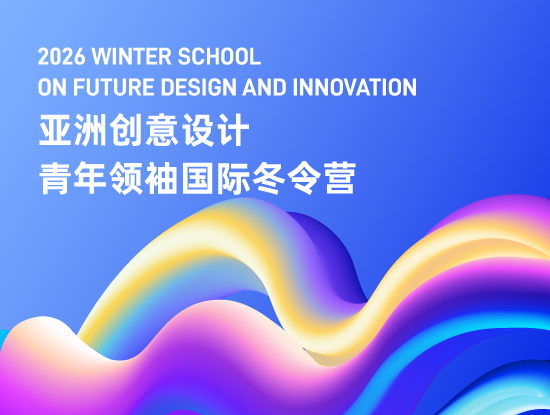 2026 WINTER SCHOOL
ON FUTURE DESIGN AND INNOVATION

亚洲创意设计
青年领袖国际冬令营